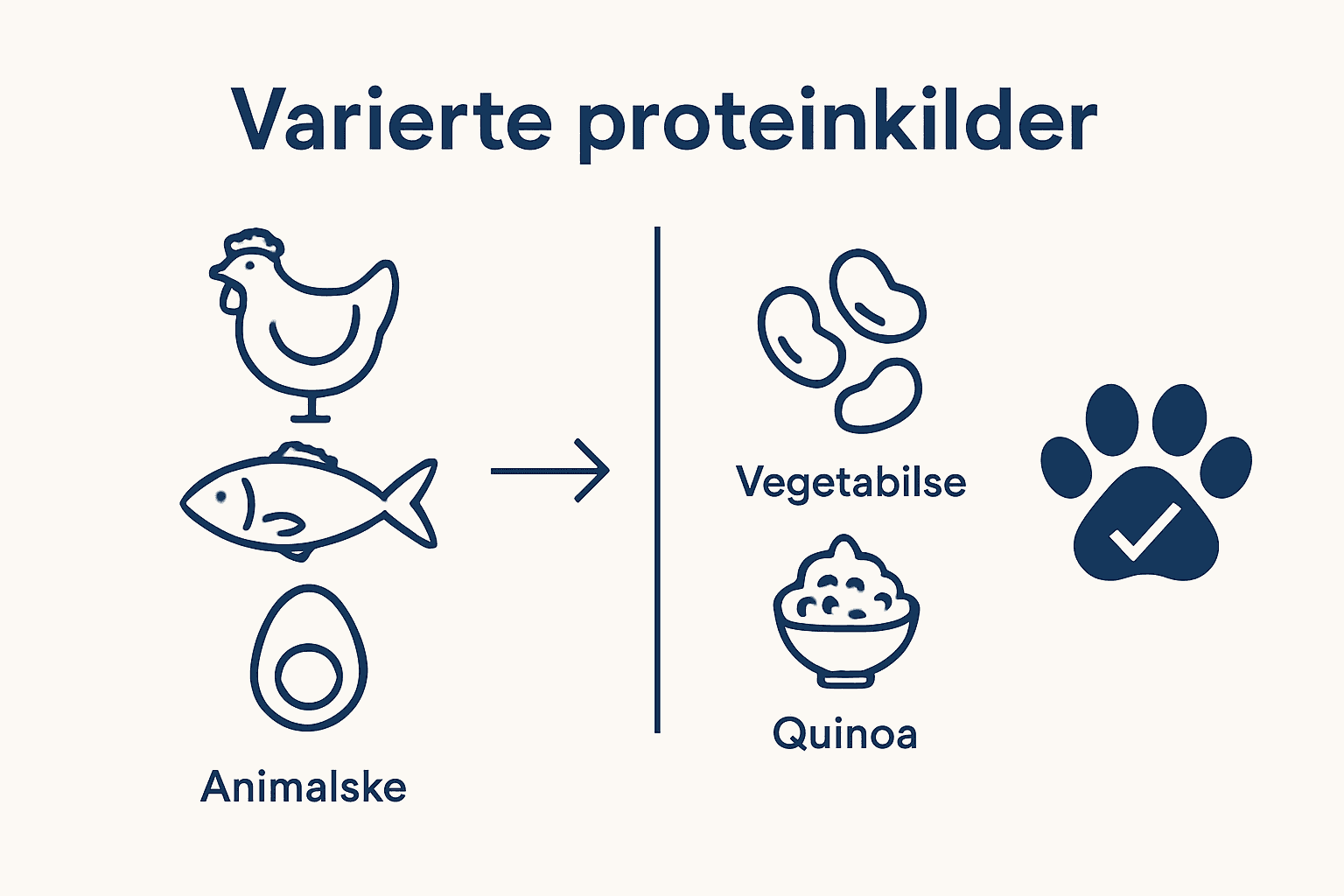 Varierte proteinkilder

Animalske

Vegetabilse

Quinoa